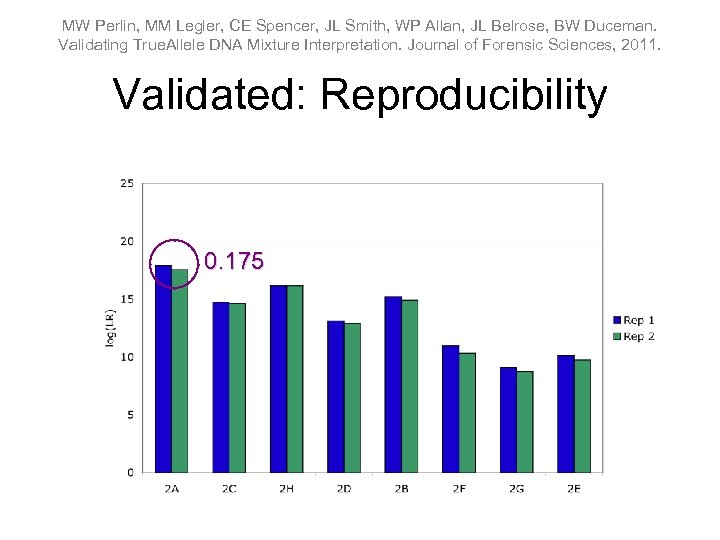 MW Perlin, MM Legler, CE Spencer, JL Smith, WP Allan, JL Belrose, BW Duceman. Validating TrueAllele DNA Mixture Interpretation. Journal of Forensic Sciences, 2011.

Validated: Reproducibility

25
20
15
10
5
0
log(LR)

0.175

2A 2C 2H 2D 2B 2F 2G 2E

Rep 1
Rep 2